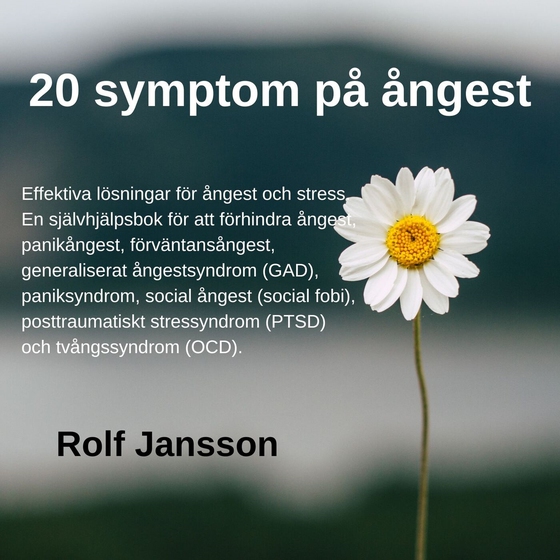 20 symptom på ångest

Effektiva lösningar för ångest och stress. En självhjälpsbok för att förhindra ångest, panikångest, förväntansångest, generaliserat ångestsyndrom (GAD), paniksyndrom, social ångest (social fobi), posttraumatiskt stressyndrom (PTSD) och tvångssyndrom (OCD).

Rolf Jansson